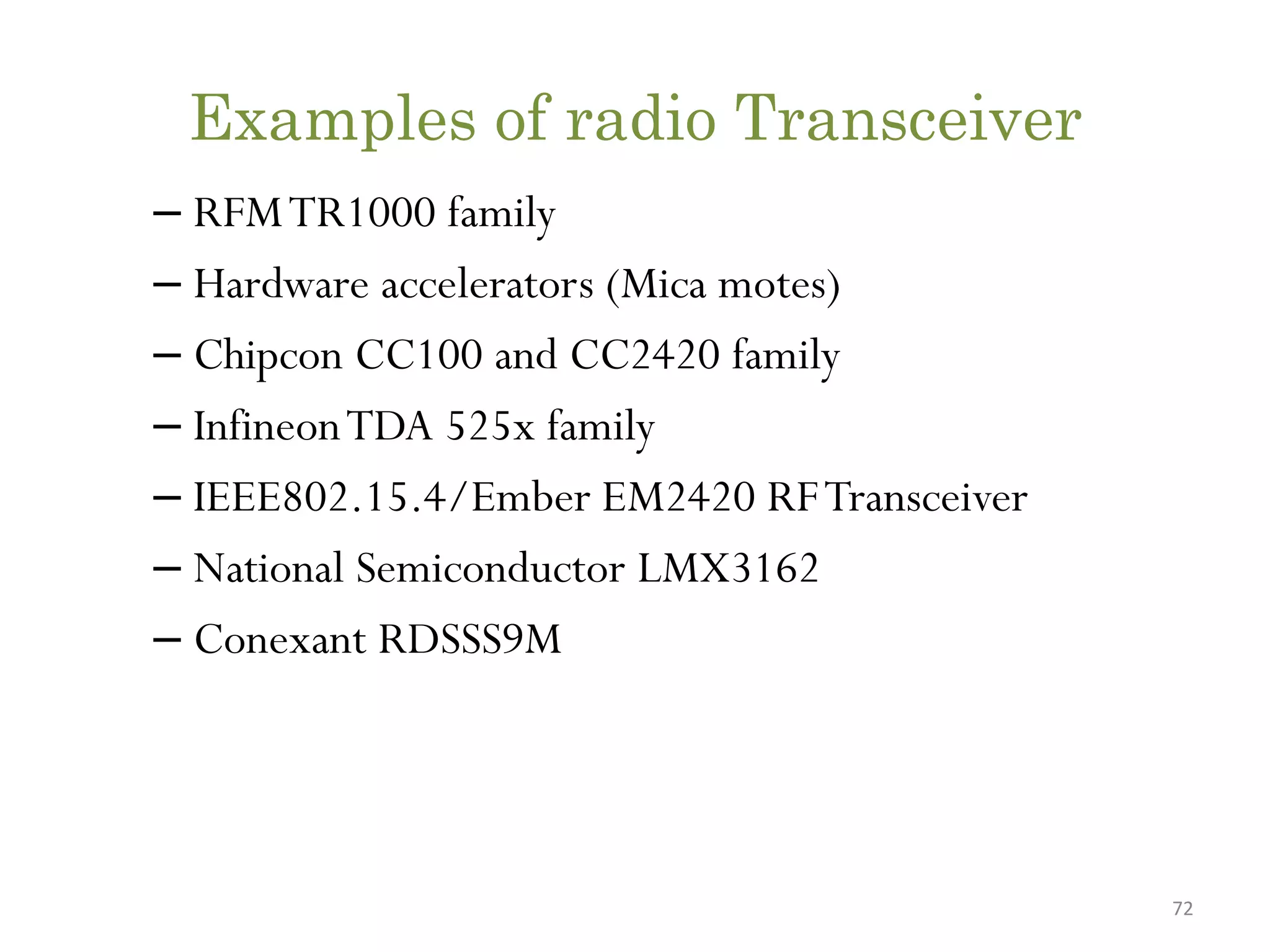 Examples of radio Transceiver

– RFM TR1000 family

– Hardware accelerators (Mica motes)

– Chipcon CC100 and CC2420 family

– Infineon TDA 525x family

– IEEE802.15.4/Ember EM2420 RF Transceiver

– National Semiconductor LMX3162

– Conexant RDSSS9M

72